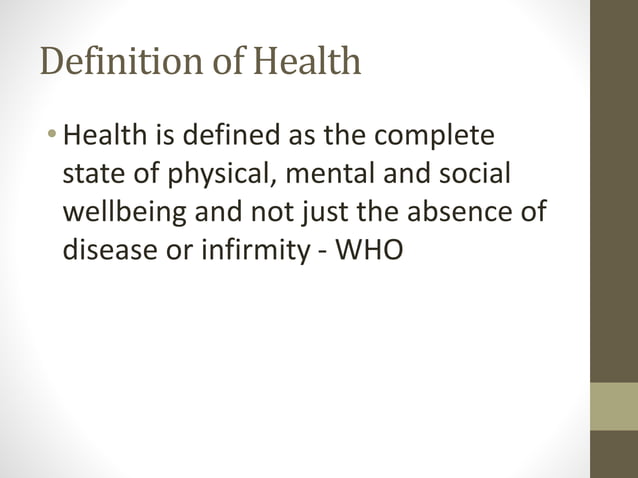 Definition of Health

• Health is defined as the complete state of physical, mental and social wellbeing and not just the absence of disease or infirmity - WHO